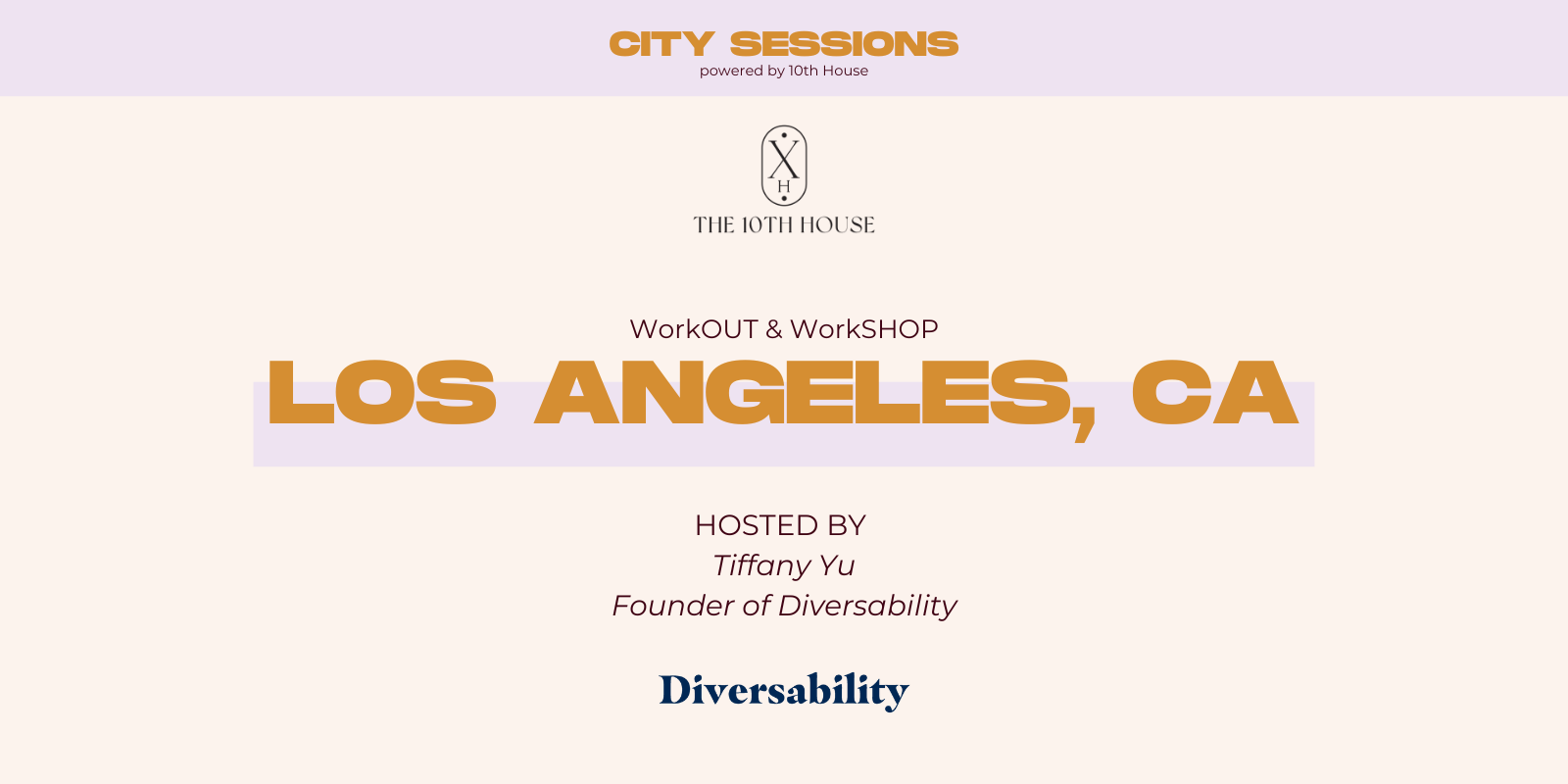 CITY SESSIONS
powered by 10th House

X
H
THE 10TH HOUSE

WorkOUT & WorkSHOP
LOS ANGELES, CA

HOSTED BY
Tiffany Yu
Founder of Diversability

Diversability